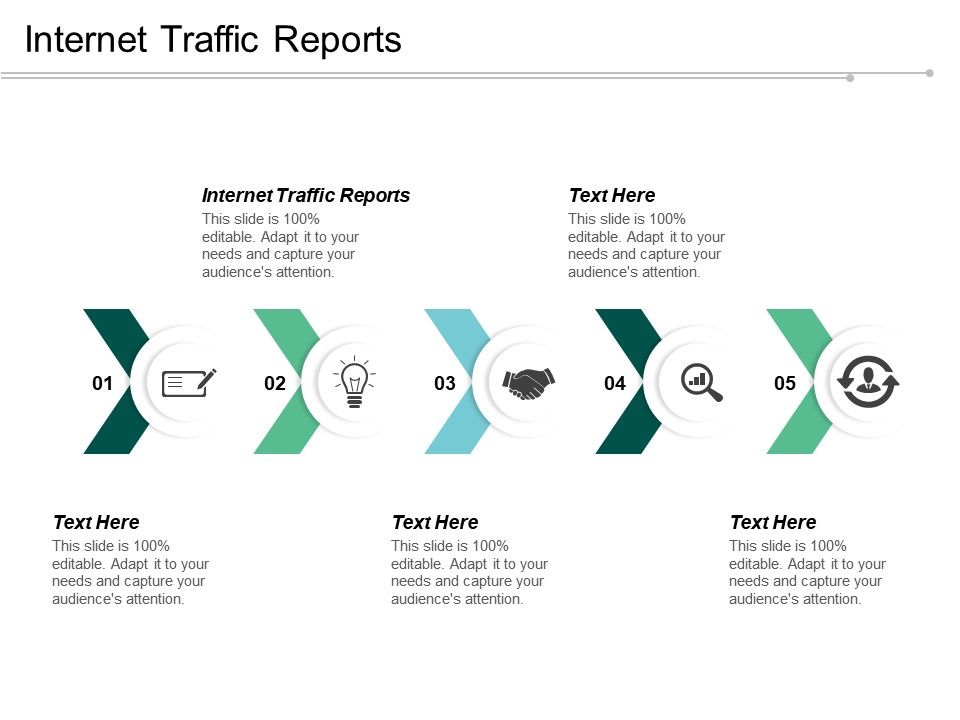 Internet Traffic Reports

Internet Traffic Reports
This slide is 100% editable. Adapt it to your needs and capture your audience's attention.

Text Here
This slide is 100% editable. Adapt it to your needs and capture your audience's attention.

01

02

03

04

05

Text Here
This slide is 100% editable. Adapt it to your needs and capture your audience's attention.

Text Here
This slide is 100% editable. Adapt it to your needs and capture your audience's attention.

Text Here
This slide is 100% editable. Adapt it to your needs and capture your audience's attention.